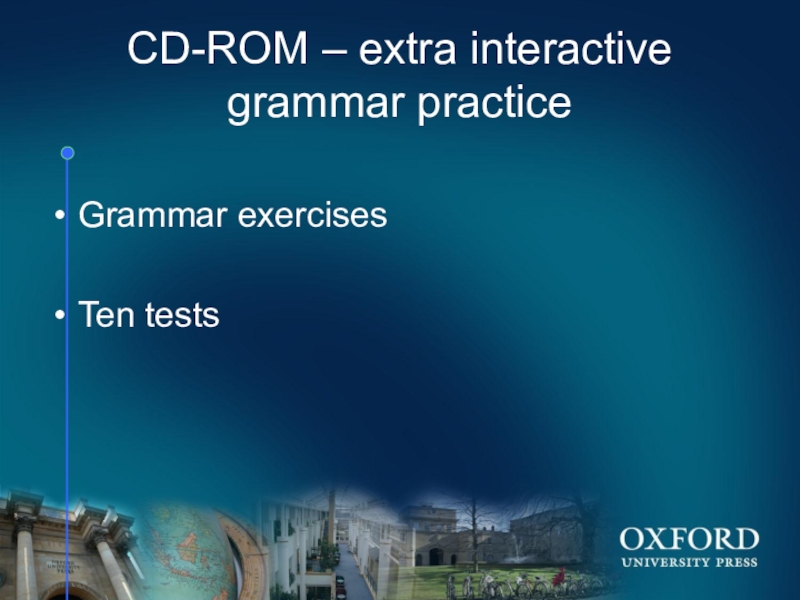 CD-ROM – extra interactive grammar practice

• Grammar exercises

• Ten tests

OXFORD
UNIVERSITY PRESS